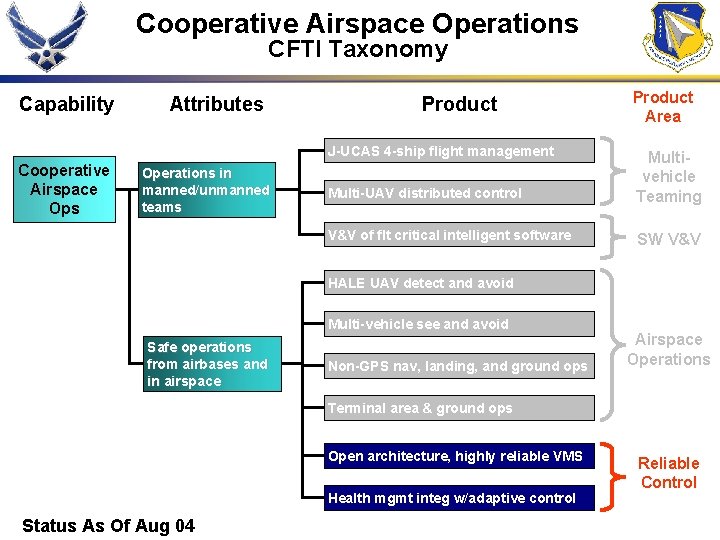 Cooperative Airspace Operations
CFTI Taxonomy

Capability

Attributes

Product

Product Area

Cooperative Airspace Ops

Operations in manned/unmanned teams

Safe operations from airbases and in airspace

J-UCAS 4-ship flight management

Multi-UAV distributed control

V&V of flt critical intelligent software

HALE UAV detect and avoid

Multi-vehicle see and avoid

Non-GPS nav, landing, and ground ops

Terminal area & ground ops

Open architecture, highly reliable VMS

Health mgmt integ w/adaptive control

Multi-vehicle Teaming

SW V&V

Airspace Operations

Reliable Control

Status As Of Aug 04